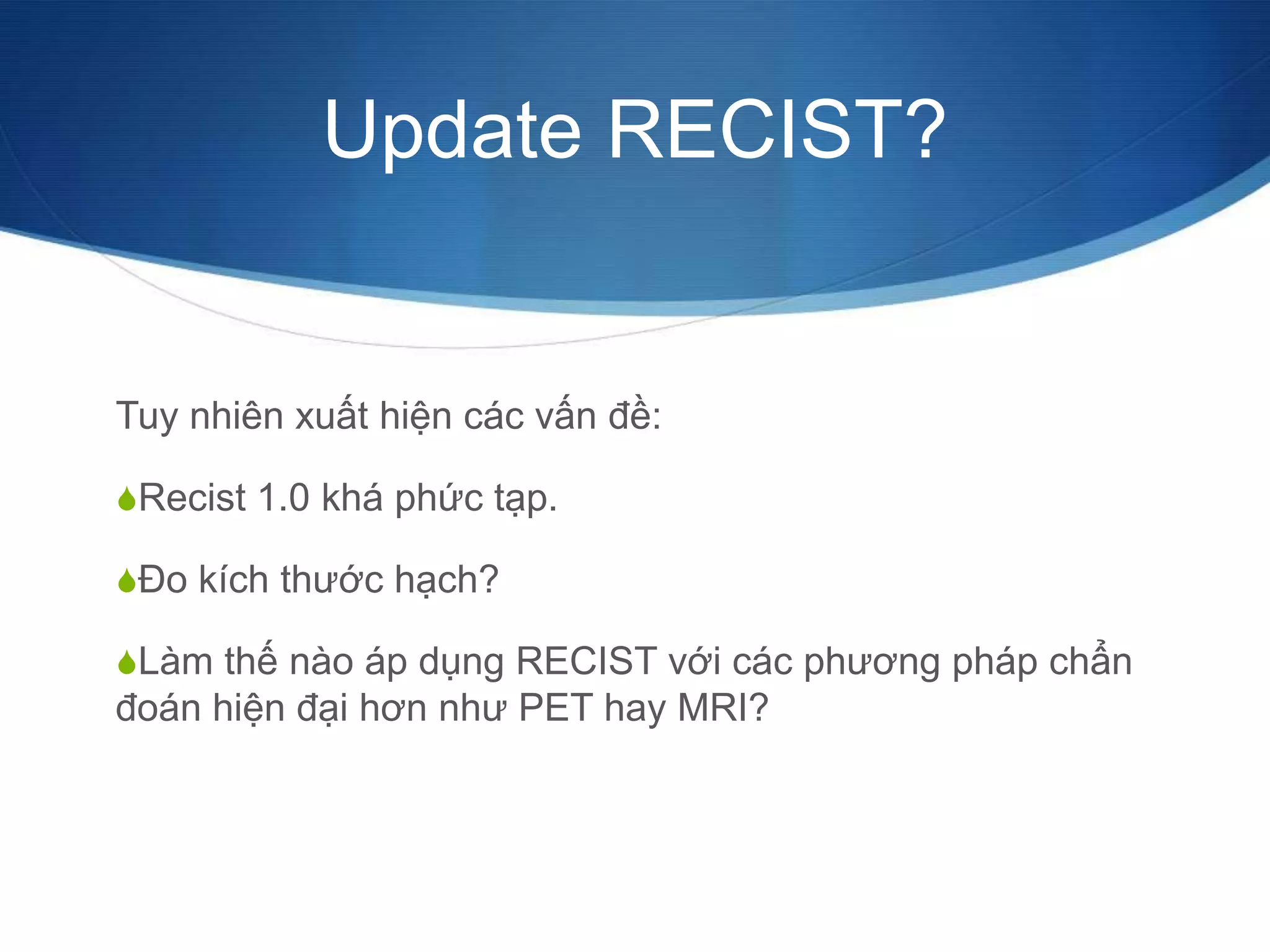 Update RECIST?

Tuy nhiên xuất hiện các vấn đề:

Recist 1.0 khá phức tạp.

Đo kích thước hạch?

Làm thế nào áp dụng RECIST với các phương pháp chẩn đoán hiện đại hơn như PET hay MRI?